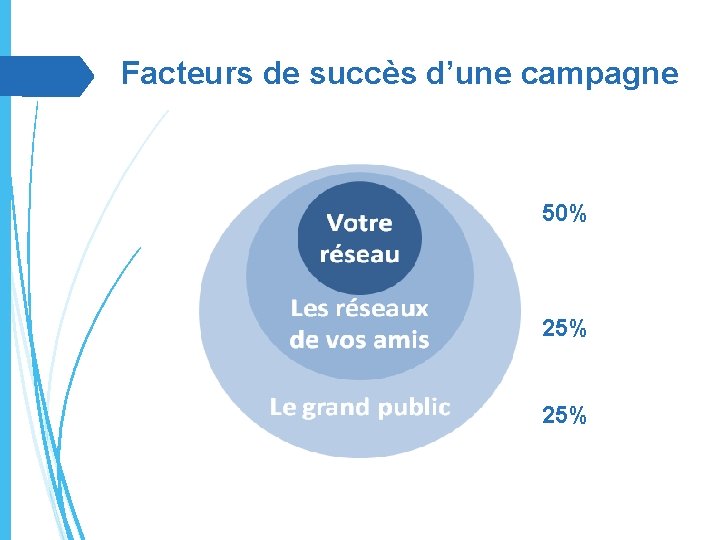 Facteurs de succès d’une campagne

Votre réseau

50%

Les réseaux de vos amis

25%

Le grand public

25%